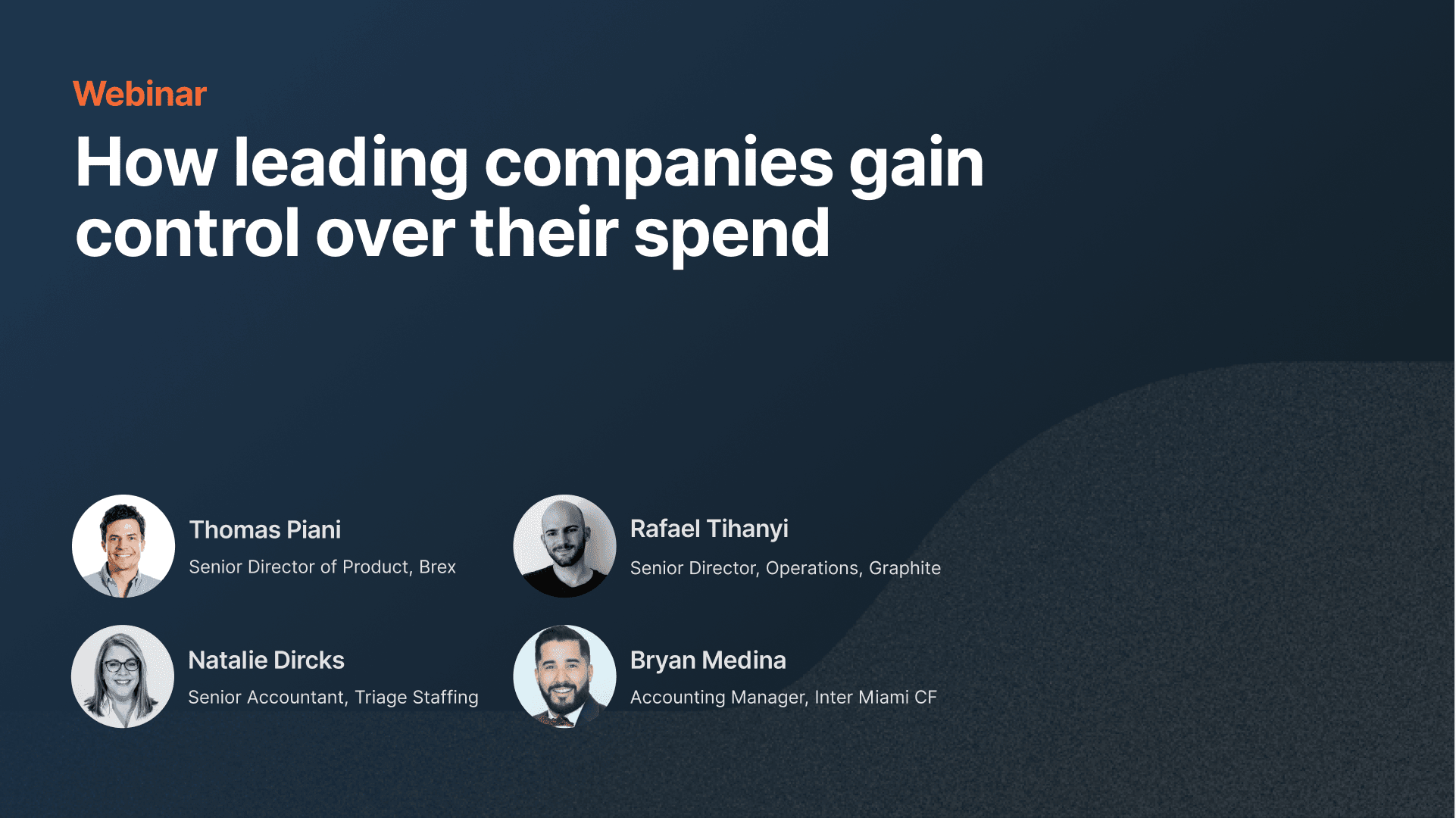 Webinar

How leading companies gain control over their spend

Thomas Piani
Senior Director of Product, Brex

Natalie Dircks
Senior Accountant, Triage Staffing

Rafael Tihanyi
Senior Director, Operations, Graphite

Bryan Medina
Accounting Manager, Inter Miami CF